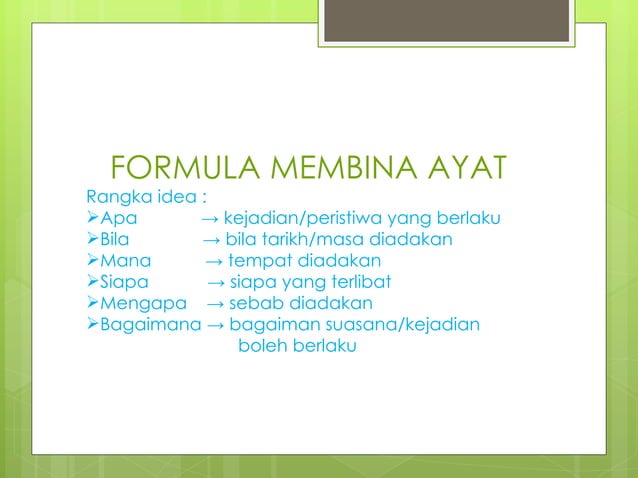 FORMULA MEMBINA AYAT

Rangka idea :
➢Apa → kejadian/peristiwa yang berlaku
➢Bila → bila tarikh/masa diadakan
➢Mana → tempat diadakan
➢Siapa → siapa yang terlibat
➢Mengapa → sebab diadakan
➢Bagaimana → bagaiman suasana/kejadian boleh berlaku